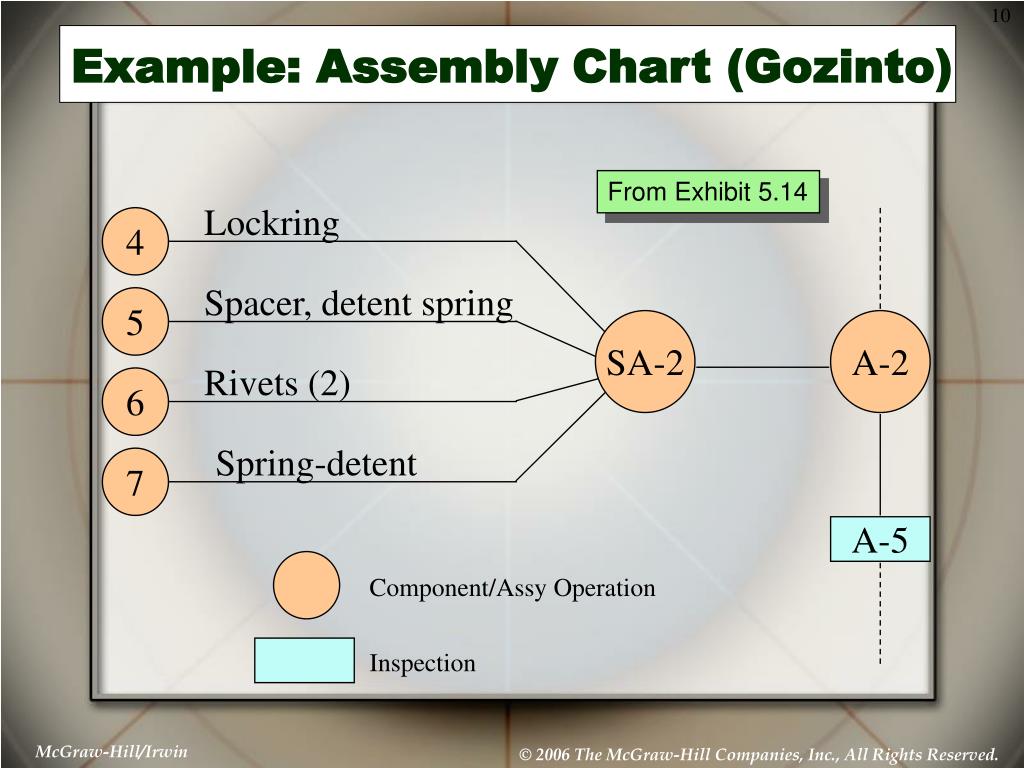 10

Example: Assembly Chart (Gozinto)

From Exhibit 5.14

4 Lockring

5 Spacer, detent spring

6 Rivets (2)

7 Spring-detent

SA-2

A-2

A-5

Component/Assy Operation

Inspection

McGraw-Hill/Irwin

© 2006 The McGraw-Hill Companies, Inc., All Rights Reserved.